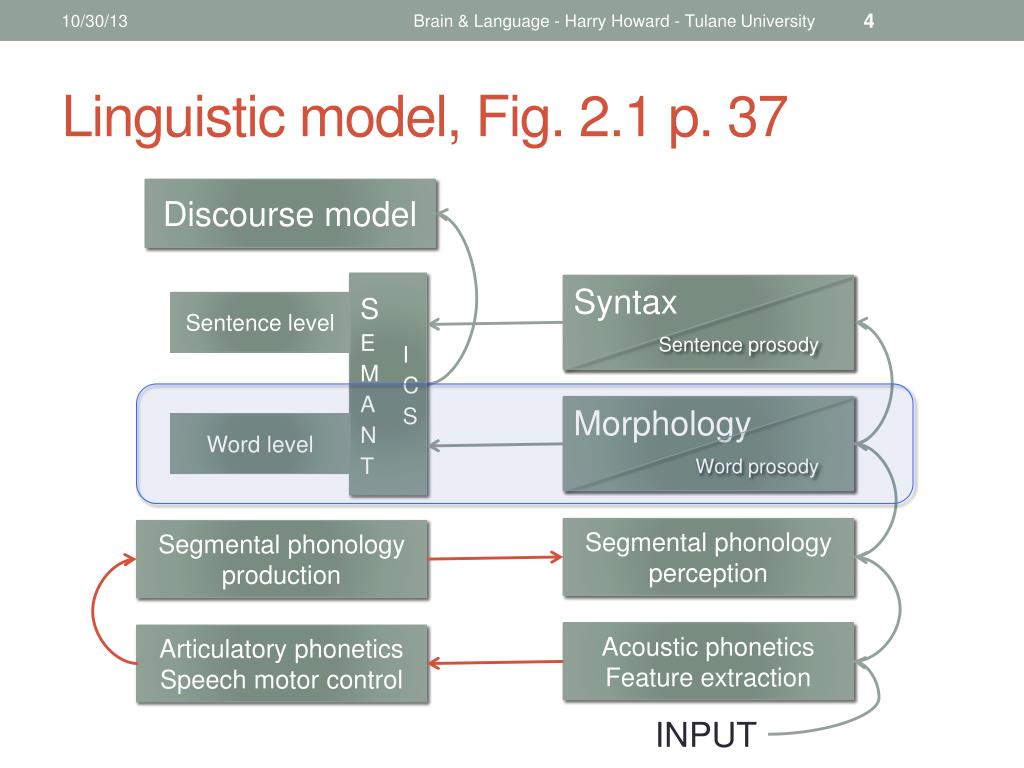 10/30/13

Brain & Language - Harry Howard - Tulane University

4

Linguistic model, Fig. 2.1 p. 37

Discourse model

Sentence level

S E M A N T I C S

Syntax

Sentence prosody

Word level

Morphology

Word prosody

Segmental phonology production

Segmental phonology perception

Articulatory phonetics Speech motor control

Acoustic phonetics Feature extraction

INPUT